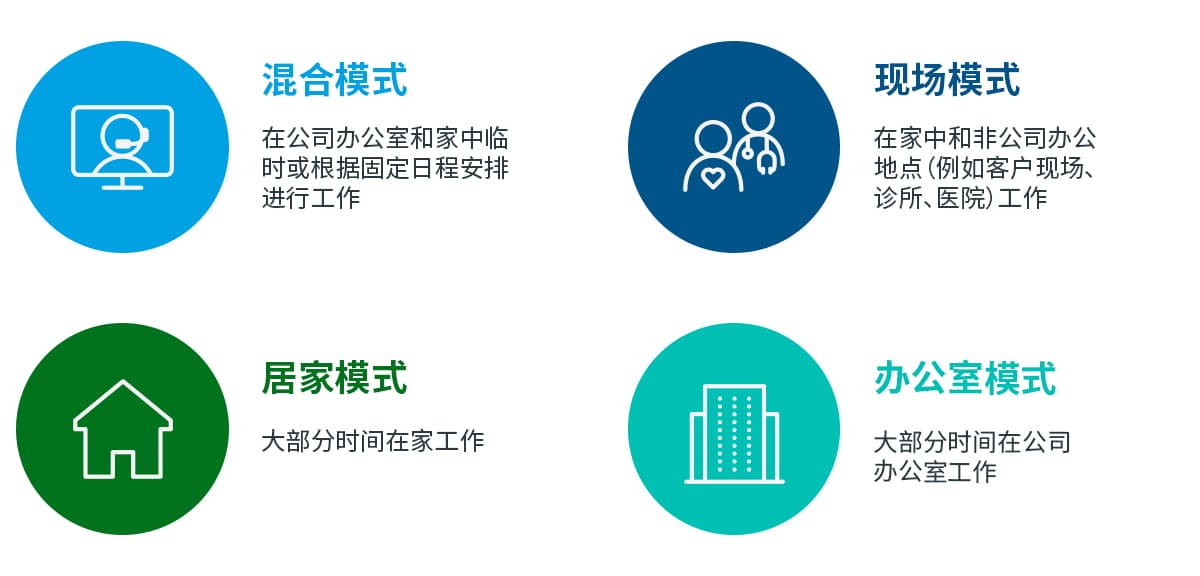 混合模式

在公司办公室和家中临时或根据固定日程安排进行工作

现场模式

在家中和非公司办公地点(例如客户现场、诊所、医院)工作

居家模式

大部分时间在家工作

办公室模式

大部分时间在公司办公室工作